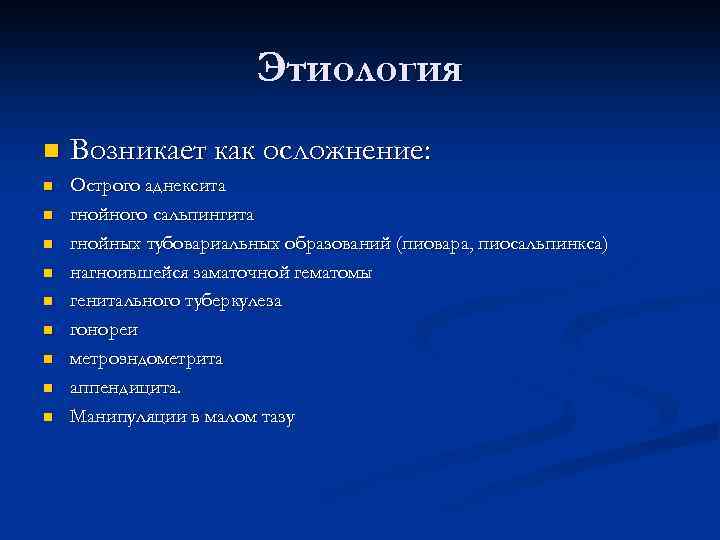 Этиология

- Возникает как осложнение:
- Острого аднексита
- гнойного сальпингита
- гнойных тубовариальных образований (пиовара, пиосальпинкса)
- нагноившейся заматочной гематомы
- генитального туберкулеза
- гонореи
- метроэндометрита
- аппендицита.
- Манипуляции в малом тазу